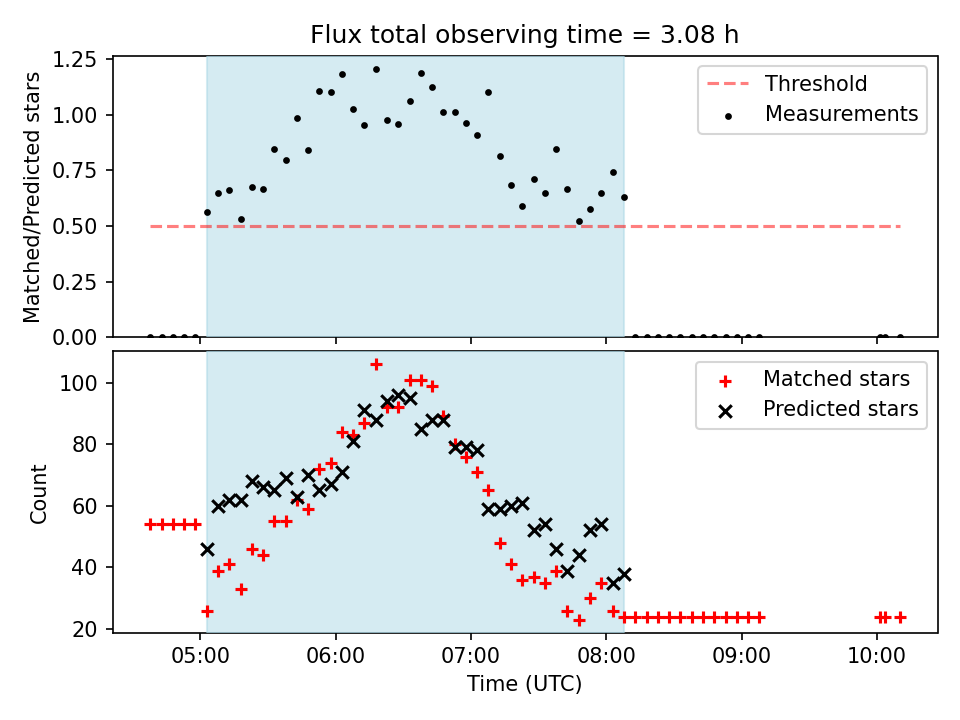 Flux total observing time = 3.08 h

Matched/Predicted stars

1.25
1.00
0.75
0.50
0.25
0.00

Threshold
Measurements

Count

100
80
60
40
20

Matched stars
Predicted stars

05:00
06:00
07:00
08:00
09:00
10:00

Time (UTC)